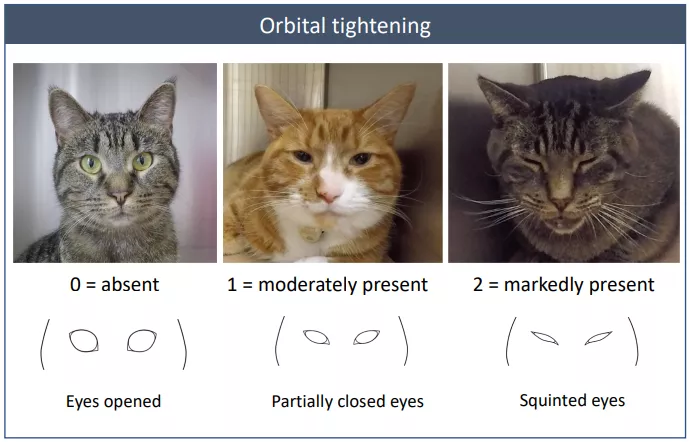 Orbital tightening

0 = absent

1 = moderately present

2 = markedly present

Eyes opened

Partially closed eyes

Squinted eyes